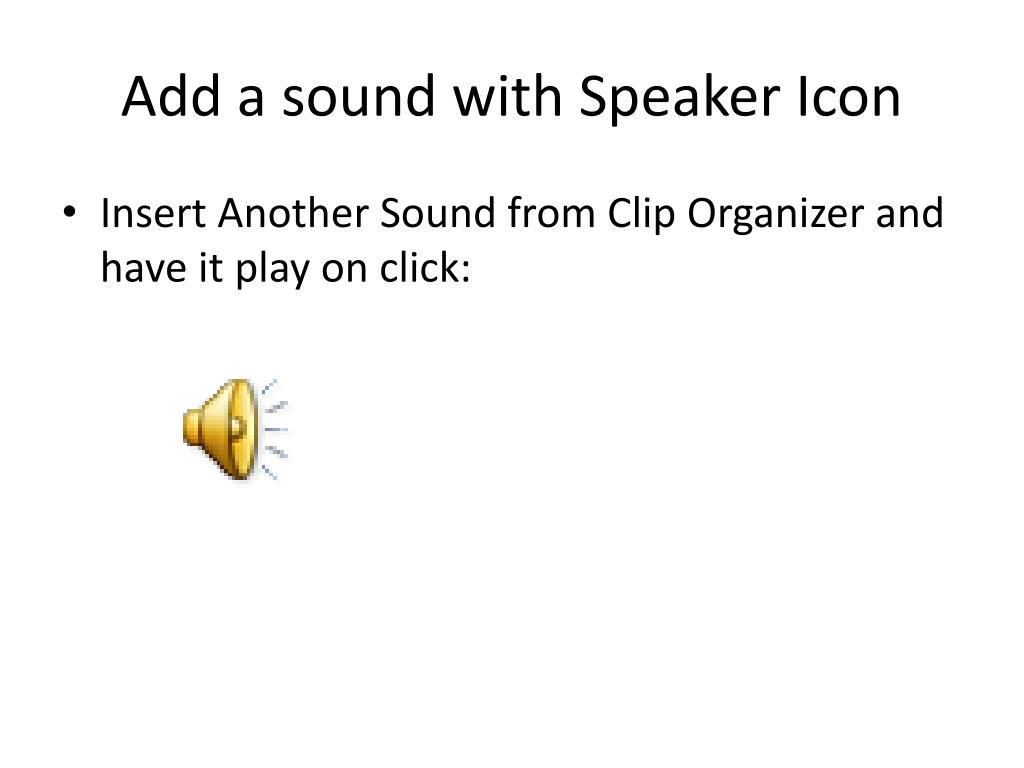 Add a sound with Speaker Icon

• Insert Another Sound from Clip Organizer and have it play on click: